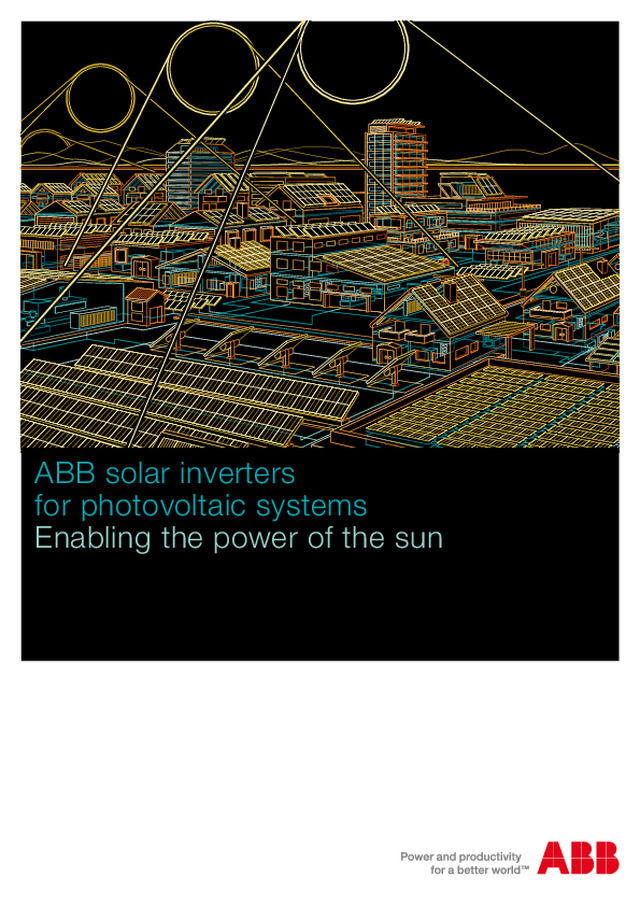 ABB solar inverters for photovoltaic systems
Enabling the power of the sun

Power and productivity for a better world™

ABB